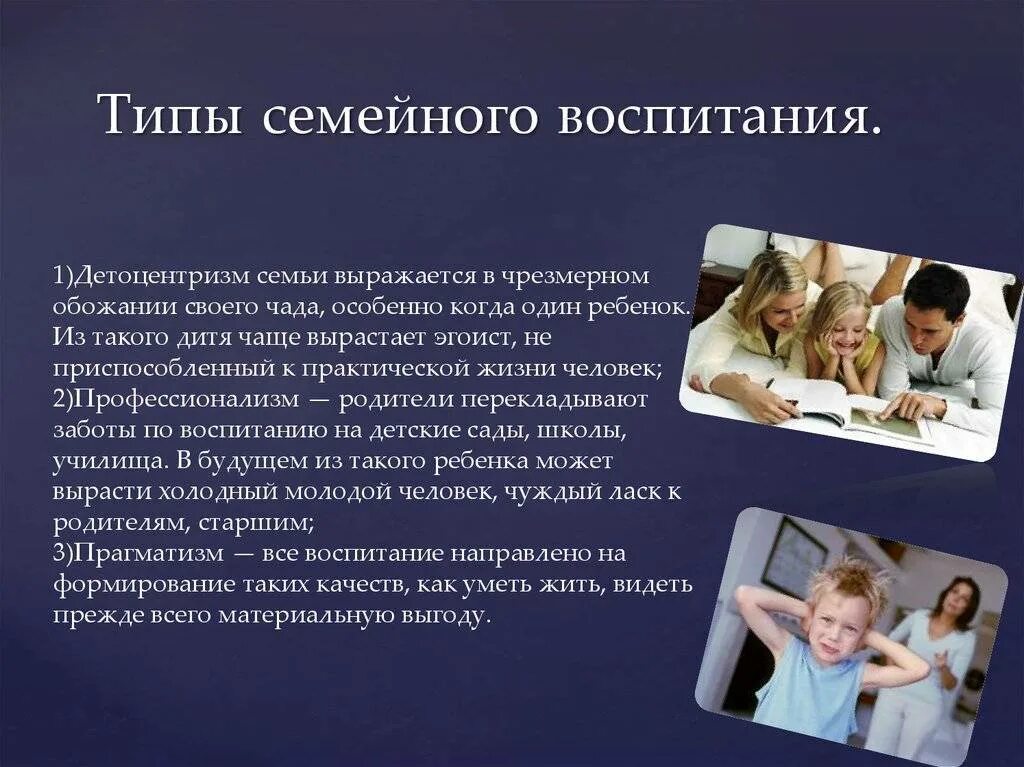 Типы семейного воспитания.

1)Детоцентризм семьи выражается в чрезмерном обожании своего чада, особенно когда один ребенок. Из такого дитя чаще вырастает эгоист, не приспособленный к практической жизни человек;
2)Профессионализм — родители перекладывают заботы по воспитанию на детские сады, школы, училища. В будущем из такого ребенка может вырасти холодный молодой человек, чуждый ласк к родителям, старшим;
3)Прагматизм — все воспитание направлено на формирование таких качеств, как уметь жить, видеть прежде всего материальную выгоду.